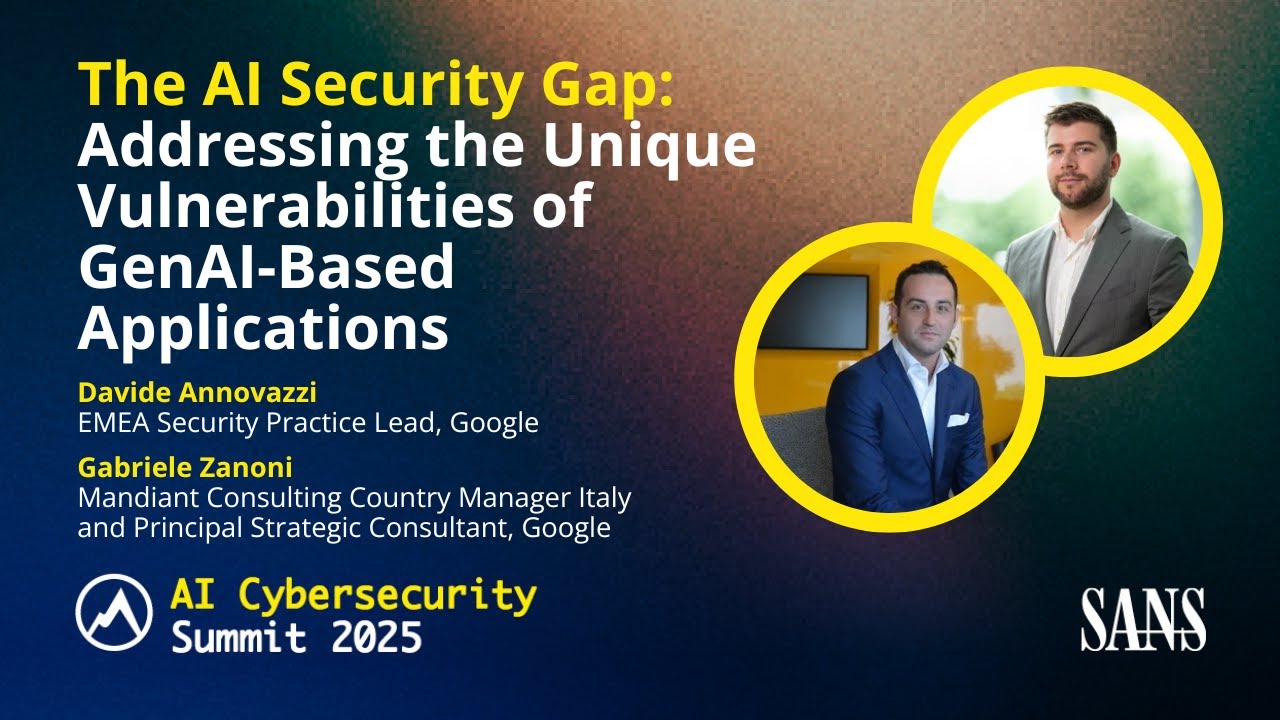 The AI Security Gap:
Addressing the Unique Vulnerabilities of GenAI-Based Applications

Davide Annovazzi
EMEA Security Practice Lead, Google

Gabriele Zanoni
Mandiant Consulting Country Manager Italy and Principal Strategic Consultant, Google

AI Cybersecurity Summit 2025

SANS